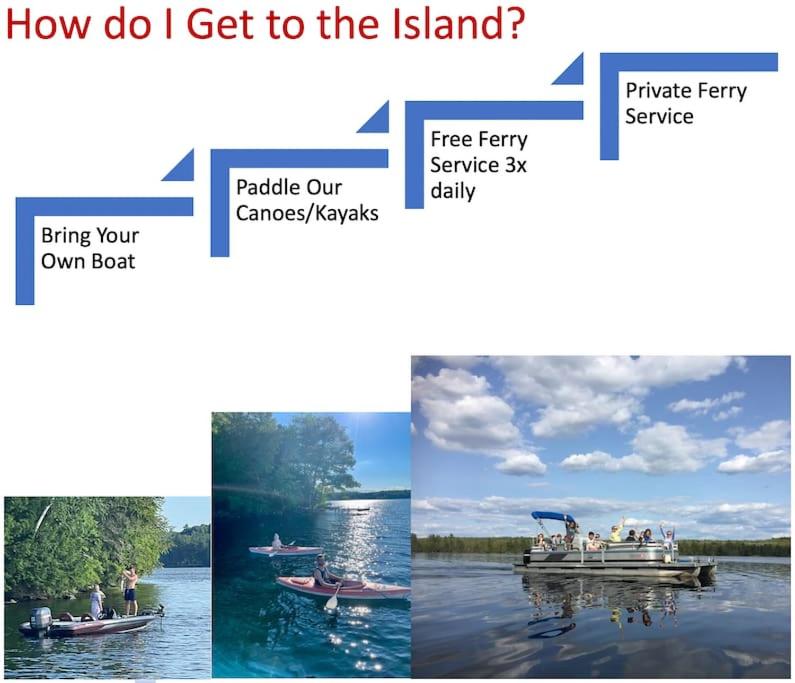 How do I Get to the Island?

Bring Your Own Boat

Paddle Our Canoes/Kayaks

Free Ferry Service 3x daily

Private Ferry Service